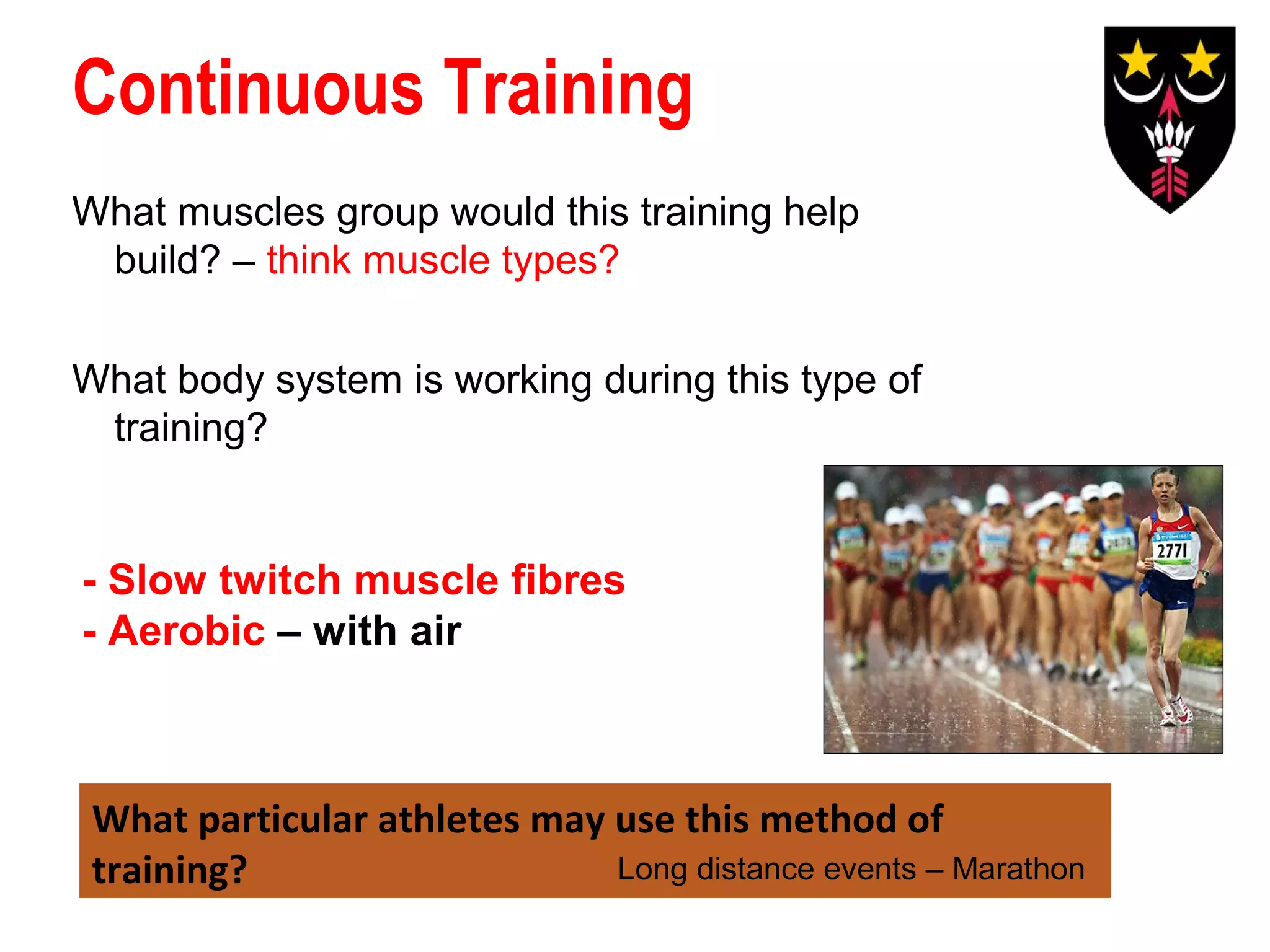 Continuous Training

What muscles group would this training help build? – think muscle types?

What body system is working during this type of training?

- Slow twitch muscle fibres
- Aerobic – with air

2771

What particular athletes may use this method of training?

Long distance events – Marathon